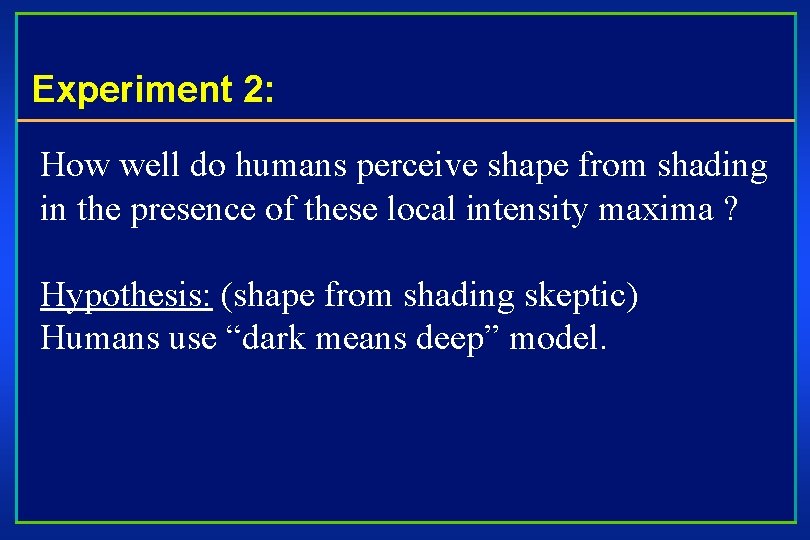 Experiment 2:

How well do humans perceive shape from shading in the presence of these local intensity maxima ?

Hypothesis: (shape from shading skeptic) Humans use “dark means deep” model.